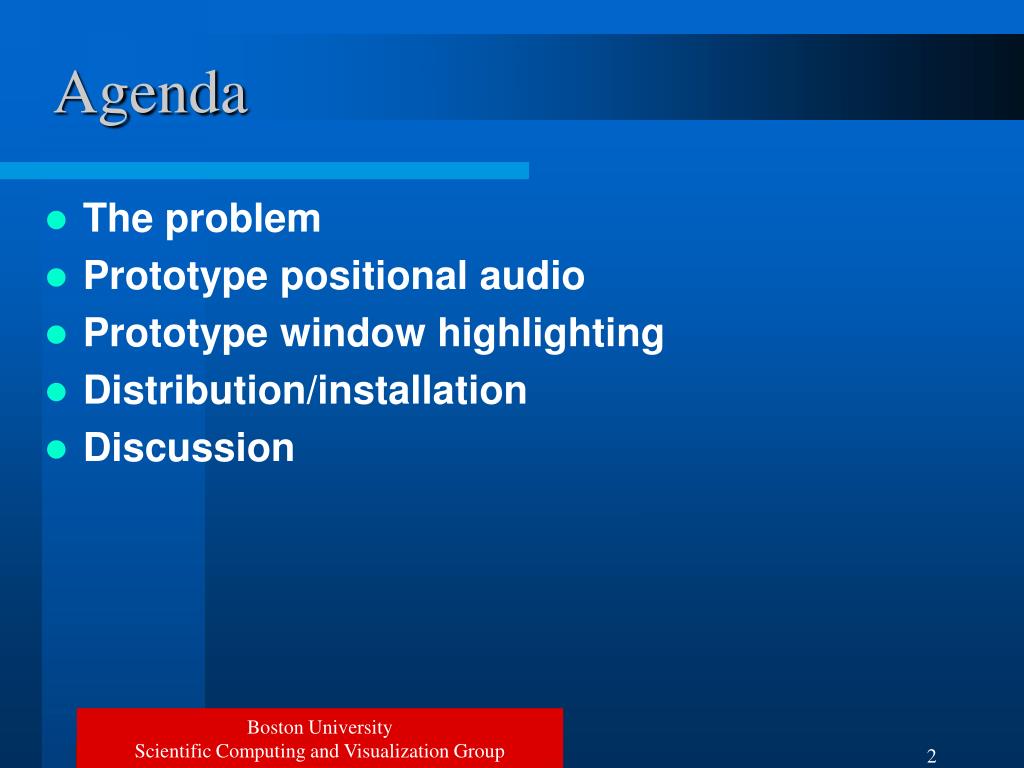 Agenda

- The problem
- Prototype positional audio
- Prototype window highlighting
- Distribution/installation
- Discussion

Boston University
Scientific Computing and Visualization Group

2